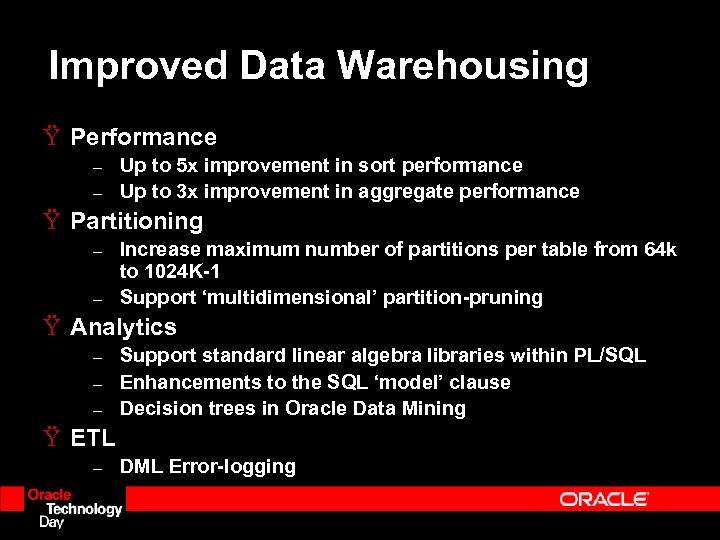 Improved Data Warehousing

Ÿ Performance
– Up to 5x improvement in sort performance
– Up to 3x improvement in aggregate performance

Ÿ Partitioning
– Increase maximum number of partitions per table from 64k to 1024K-1
– Support ‘multidimensional’ partition-pruning

Ÿ Analytics
– Support standard linear algebra libraries within PL/SQL
– Enhancements to the SQL ‘model’ clause
– Decision trees in Oracle Data Mining

Ÿ ETL
– DML Error-logging

Oracle Technology Day

ORACLE